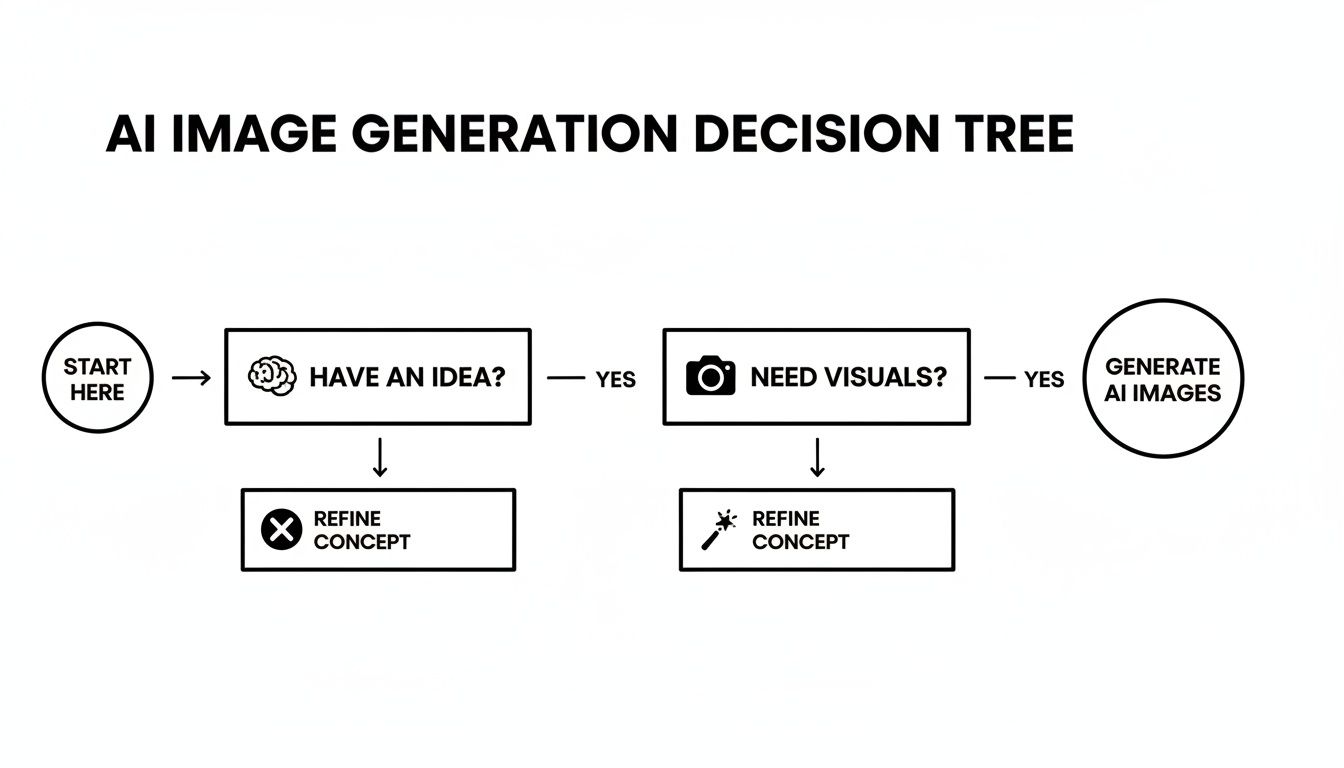 AI IMAGE GENERATION DECISION TREE

START HERE

HAVE AN IDEA?

YES

NEED VISUALS?

YES

GENERATE AI IMAGES

REFINE CONCEPT

REFINE CONCEPT